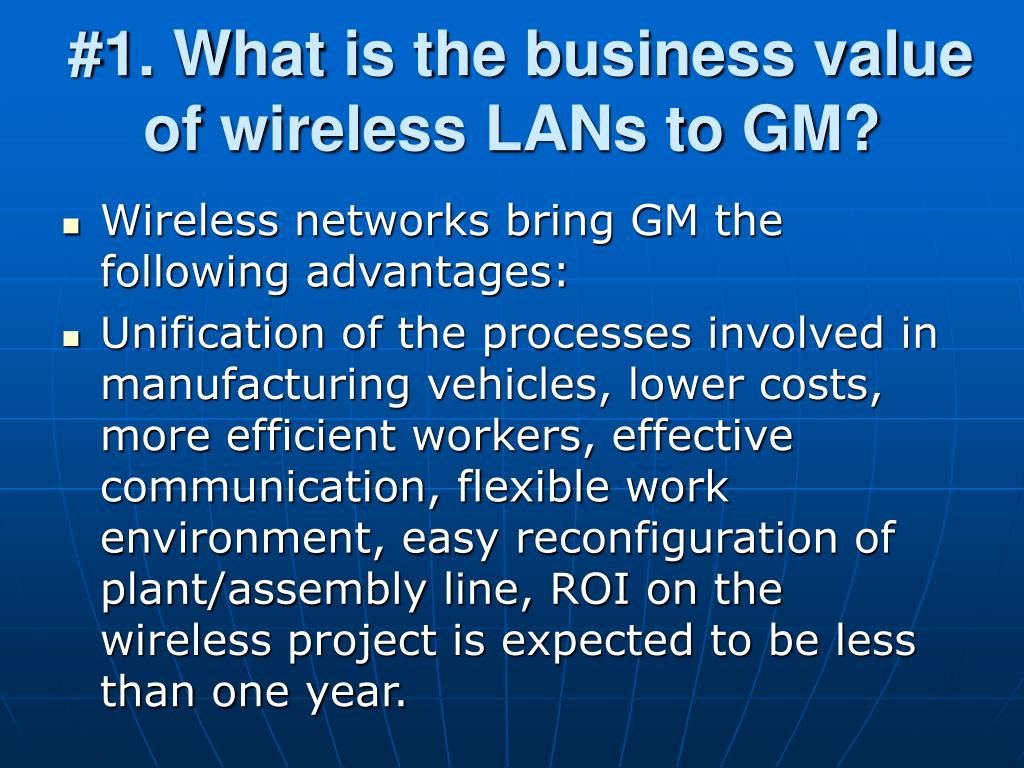 #1. What is the business value of wireless LANs to GM?

- Wireless networks bring GM the following advantages:
- Unification of the processes involved in manufacturing vehicles, lower costs, more efficient workers, effective communication, flexible work environment, easy reconfiguration of plant/assembly line, ROI on the wireless project is expected to be less than one year.